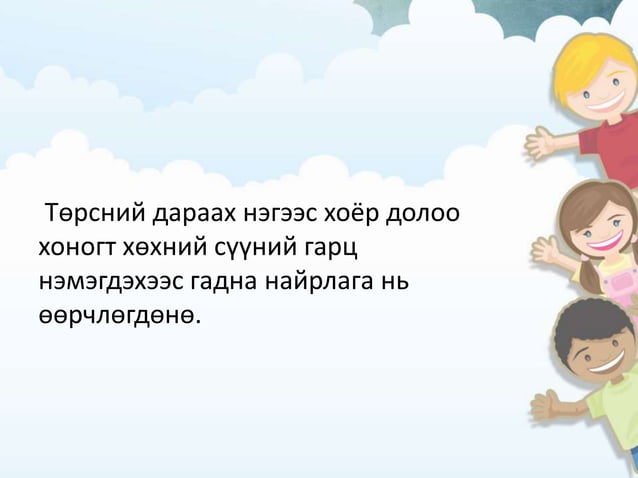 Төрсний дараах нэгээс хоёр долоо хоногт хөхний сүүний гарц нэмэгдэхээс гадна найрлага нь өөрчлөгдөнө.